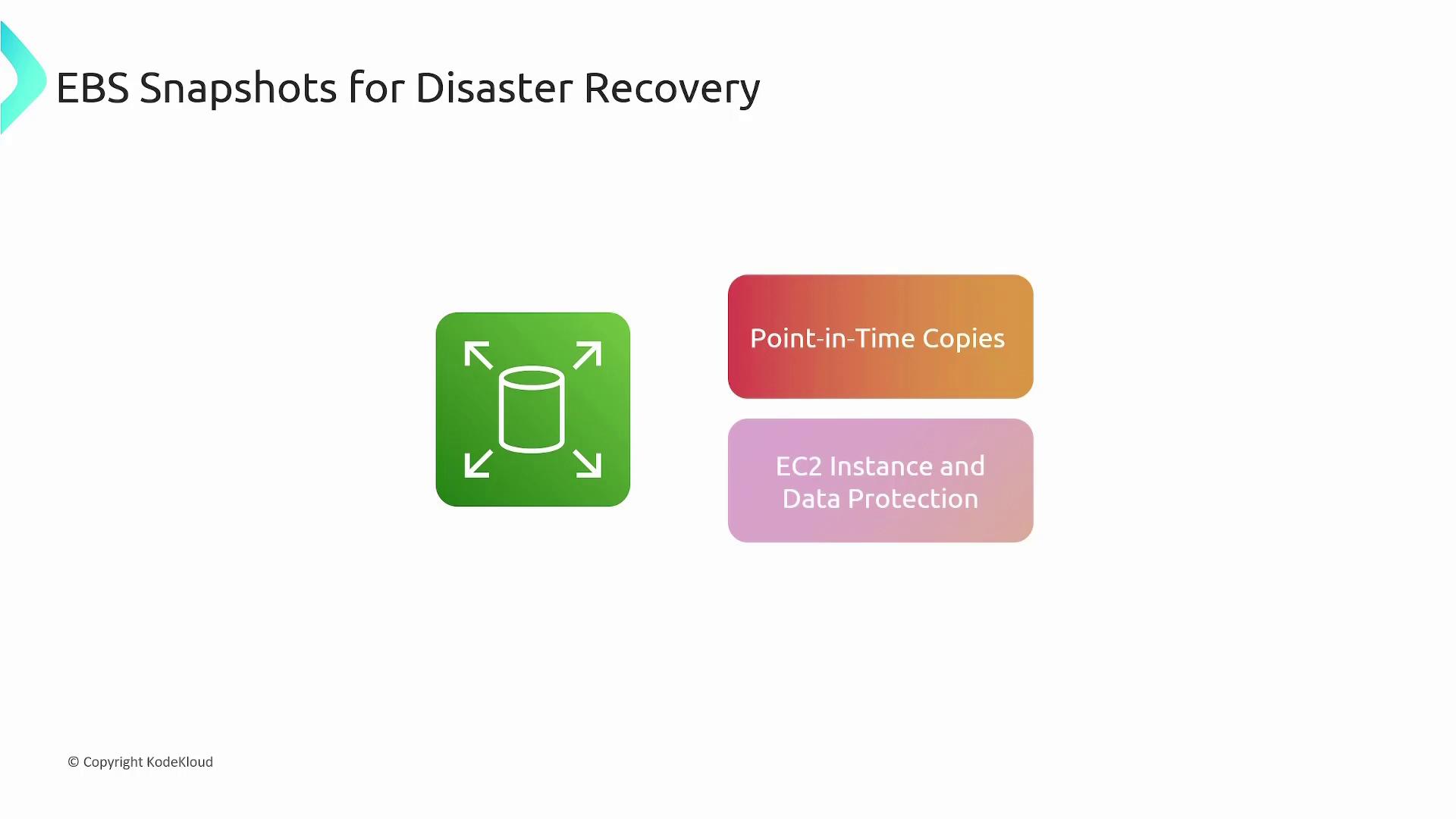 EBS Snapshots for Disaster Recovery

Point-in-Time Copies

EC2 Instance and Data Protection

© Copyright KodeKloud